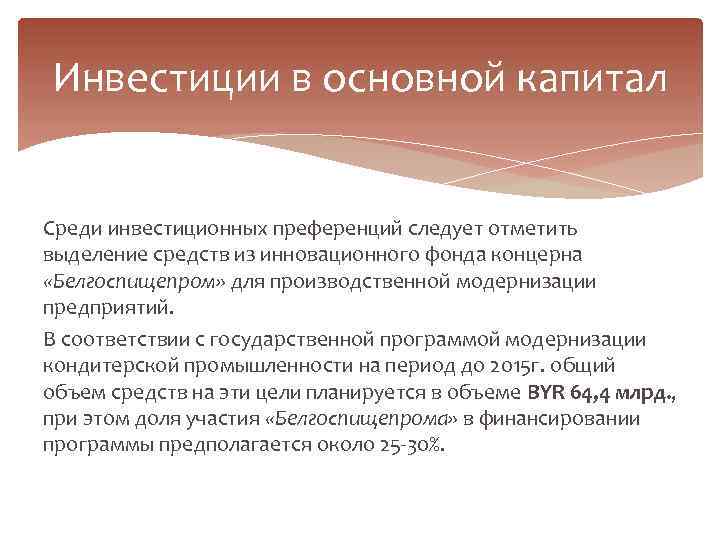 Инвестиции в основной капитал

Среди инвестиционных преференций следует отметить выделение средств из инновационного фонда концерна «Белгоспищепром» для производственной модернизации предприятий.

В соответствии с государственной программой модернизации кондитерской промышленности на период до 2015г. общий объем средств на эти цели планируется в объеме BYR 64,4 млрд., при этом доля участия «Белгоспищепрома» в финансировании программы предполагается около 25-30%.